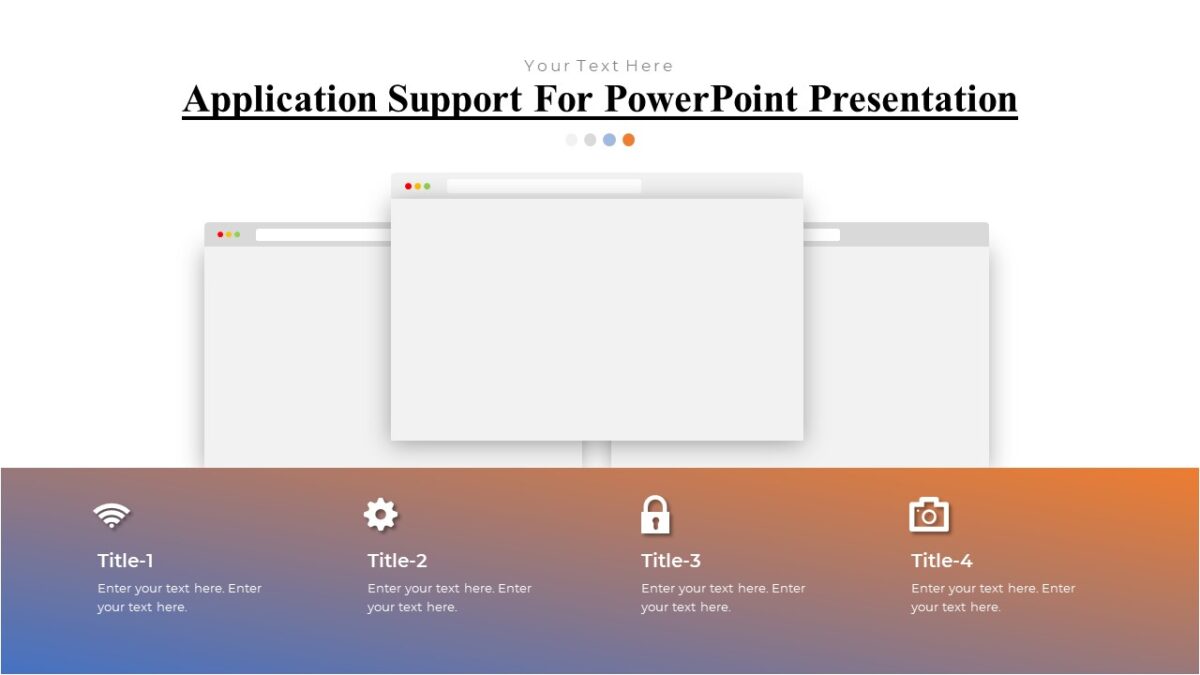 Your Text Here

Application Support For PowerPoint Presentation

Title-1

Enter your text here. Enter your text here.

Title-2

Enter your text here. Enter your text here.

Title-3

Enter your text here. Enter your text here.

Title-4

Enter your text here. Enter your text here.